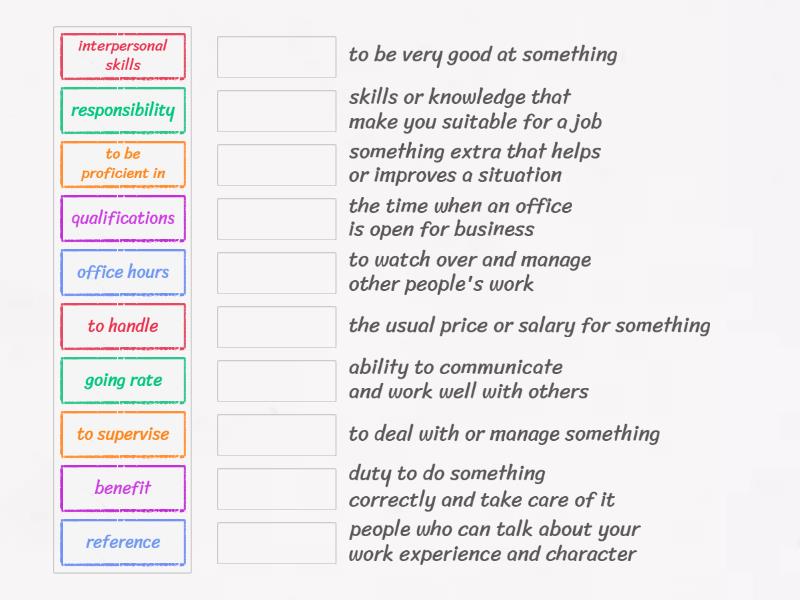 interpersonal skills

responsibility

to be proficient in

qualifications

office hours

to handle

going rate

to supervise

benefit

reference

to be very good at something

skills or knowledge that make you suitable for a job

something extra that helps or improves a situation

the time when an office is open for business

to watch over and manage other people's work

the usual price or salary for something

ability to communicate and work well with others

to deal with or manage something

duty to do something correctly and take care of it

people who can talk about your work experience and character